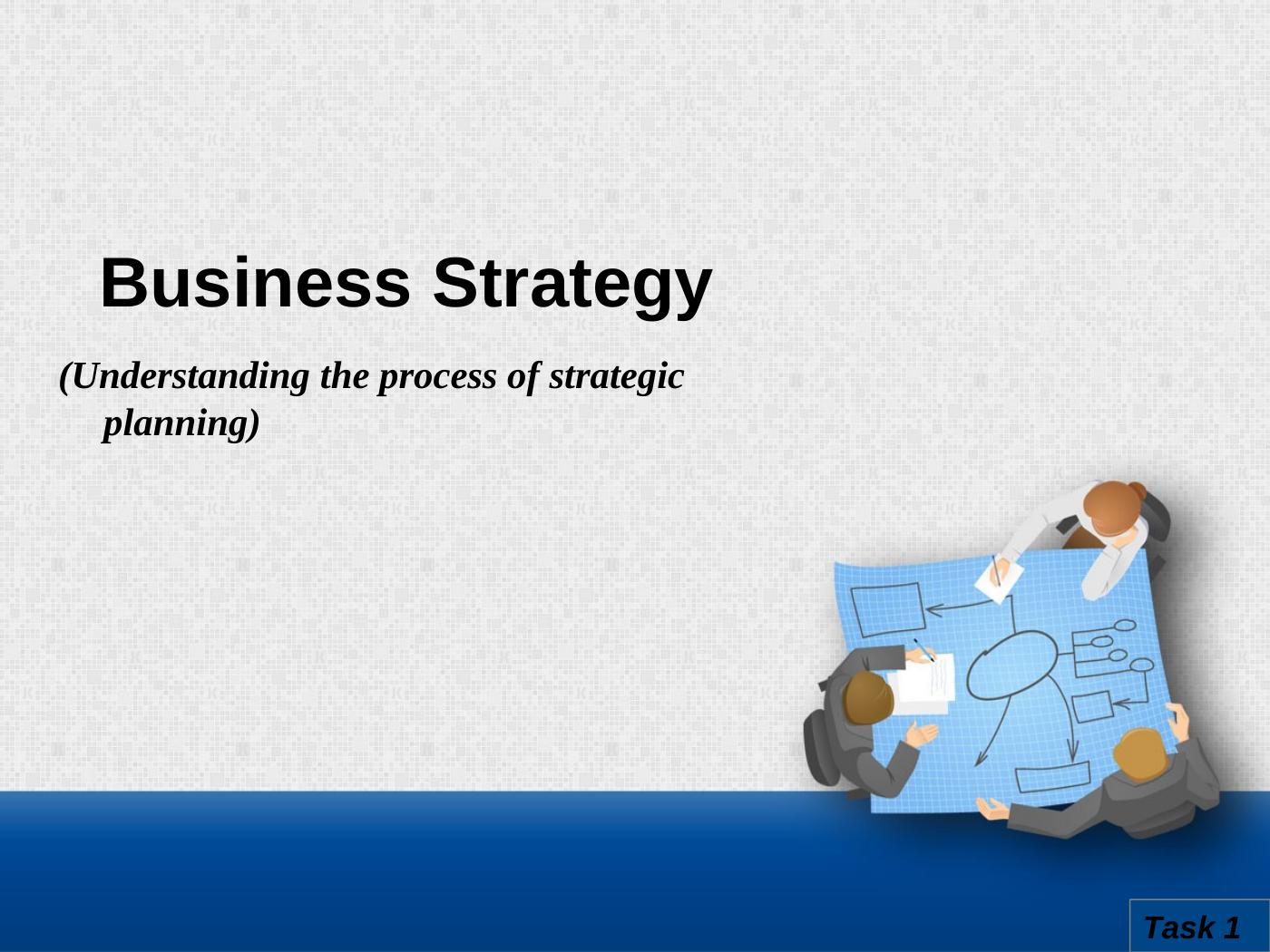 Business Strategy

(Understanding the process of strategic planning)

Task 1